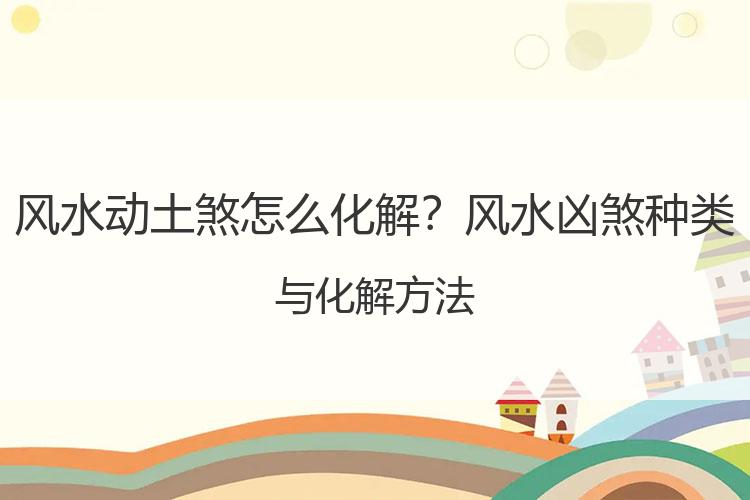 风水动土煞怎么化解？风水凶煞种类与化解方法